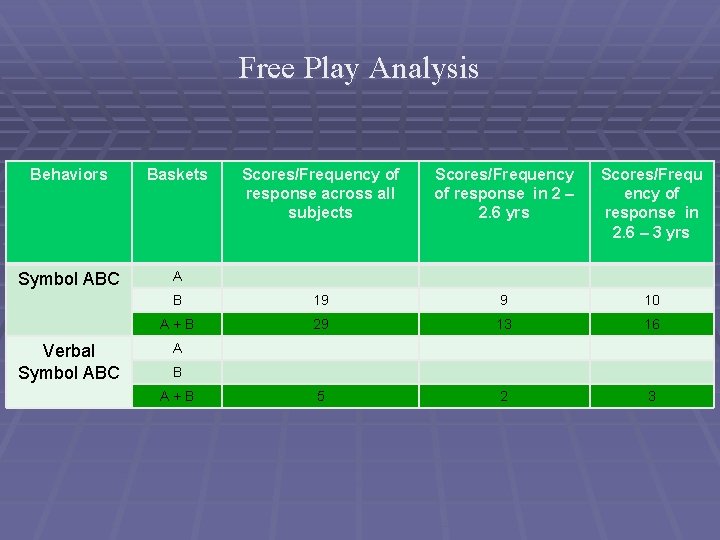 Free Play Analysis

| Behaviors | Baskets | Scores/Frequency of response across all subjects | Scores/Frequency of response in 2 – 2.6 yrs | Scores/Frequency of response in 2.6 – 3 yrs |
|---|---|---|---|---|
| Symbol ABC | A | | | |
| | B | 19 | 9 | 10 |
| | A + B | 29 | 13 | 16 |
| Verbal Symbol ABC | A | | | |
| | B | | | |
| | A + B | 5 | 2 | 3 |